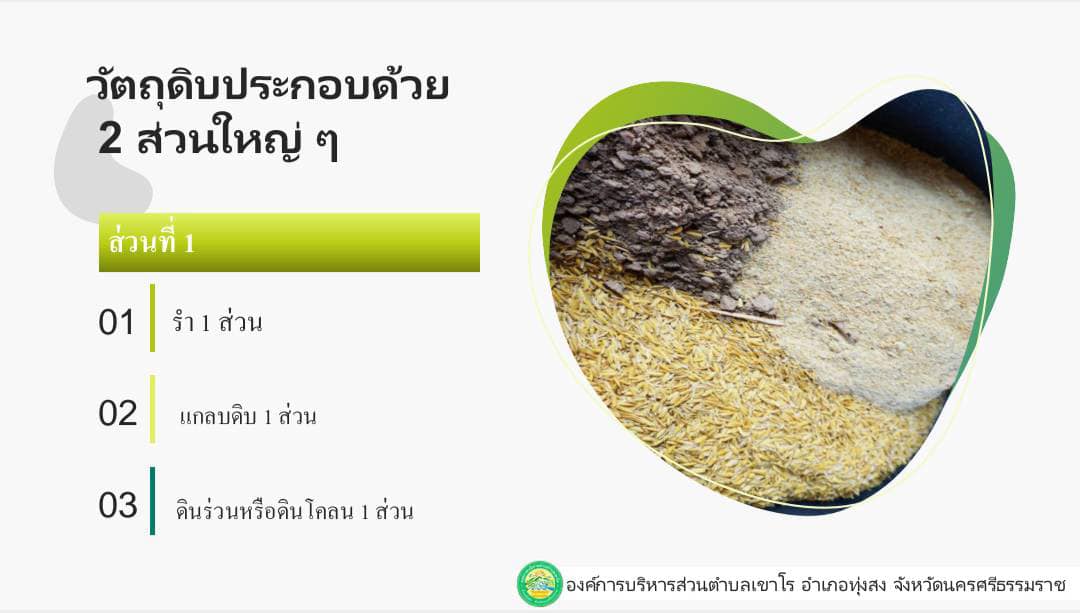 วัตถุดิบประกอบด้วย
2 ส่วนใหญ่ ๆ

ส่วนที่ 1

01 รำ 1 ส่วน

02 แกลบดิบ 1 ส่วน

03 ดินร่วนหรือดินโคลน 1 ส่วน

องค์การบริหารส่วนตำบลเขาโร อำเภอทุ่งสง จังหวัดนครศรีธรรมราช